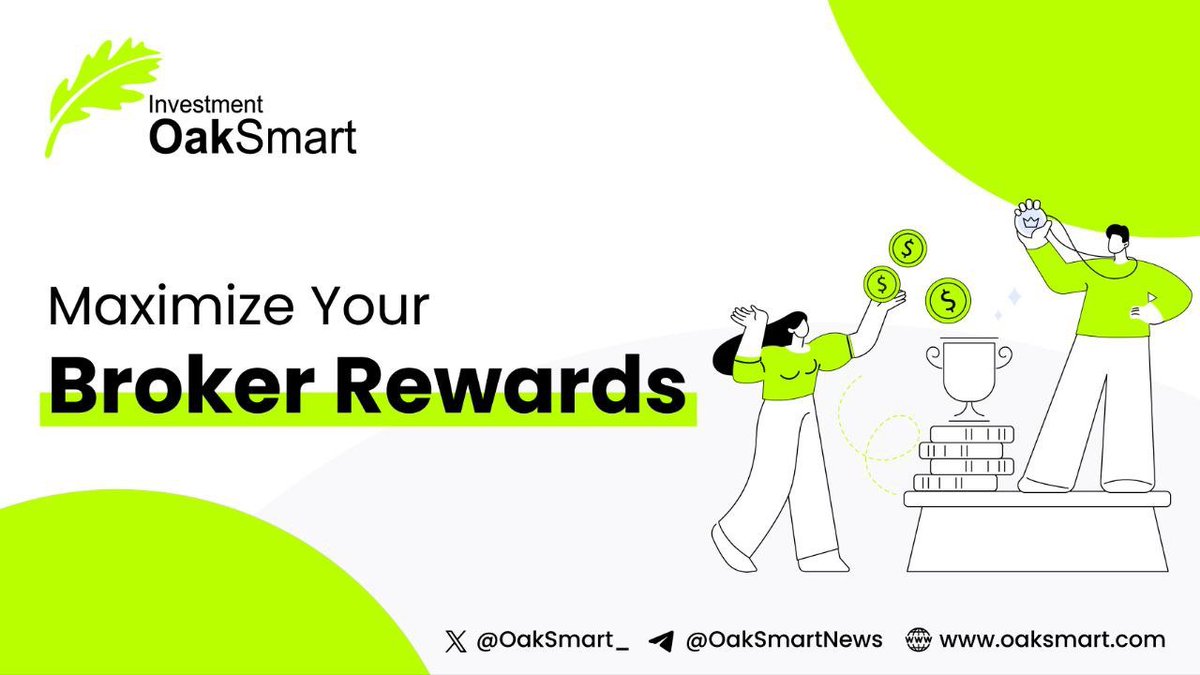 Investment
OakSmart

Maximize Your
Broker Rewards

@OakSmart_ @OakSmartNews www.oaksmart.com